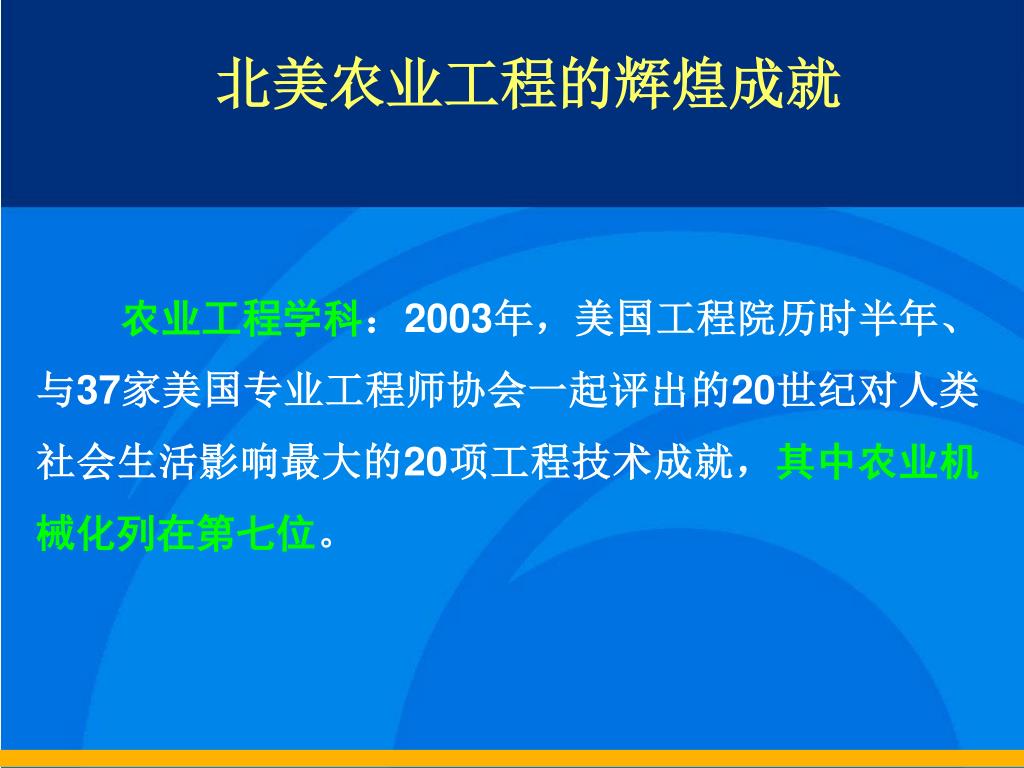 北美农业工程的辉煌成就

农业工程学科：2003年，美国工程院历时半年、与37家美国专业工程师协会一起评出的20世纪对人类社会生活影响最大的20项工程技术成就，其中农业机械化列在第七位。